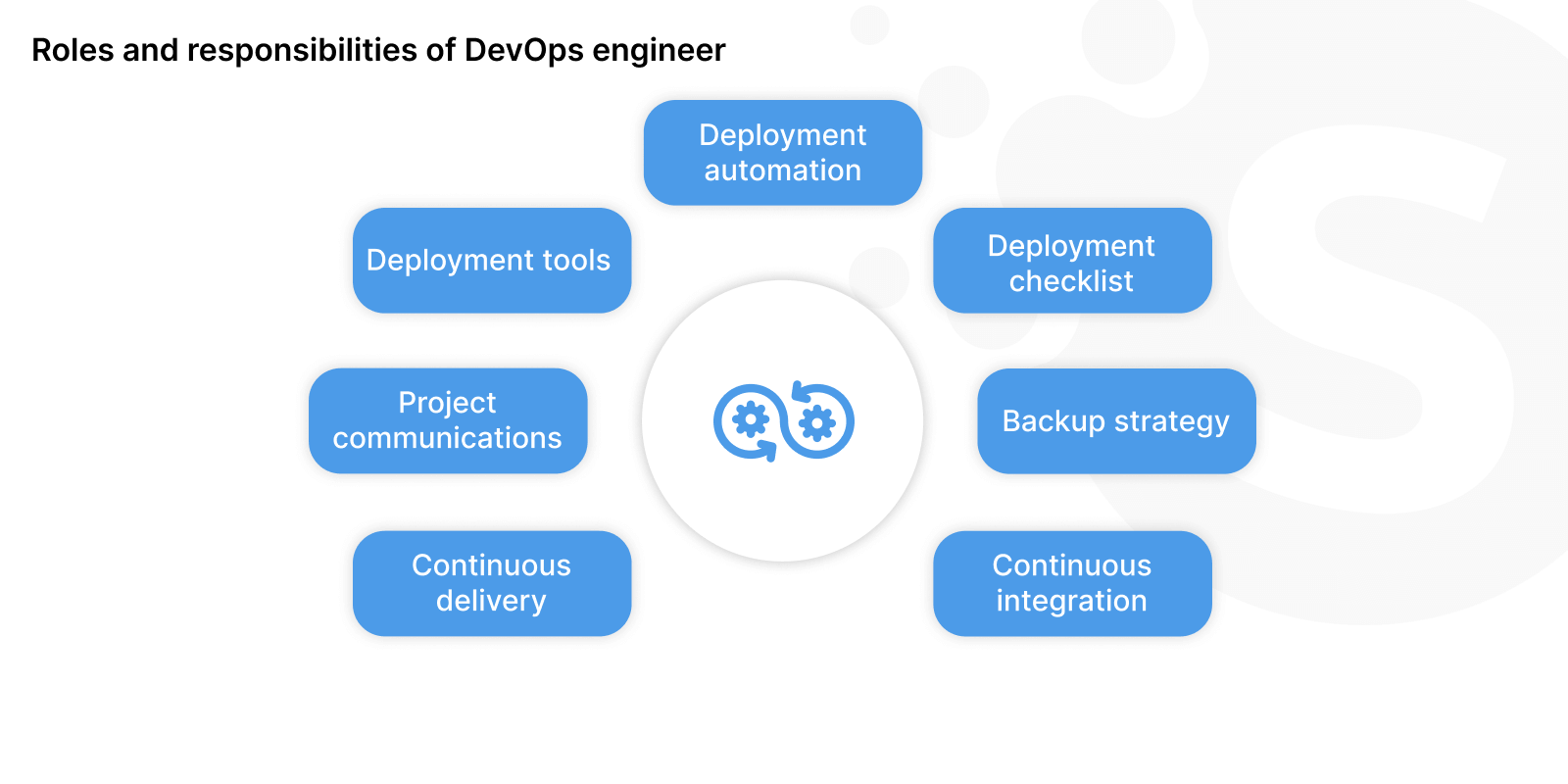 Roles and responsibilities of DevOps engineer

Deployment automation

Deployment tools

Deployment checklist

Project communications

Backup strategy

Continuous delivery

Continuous integration